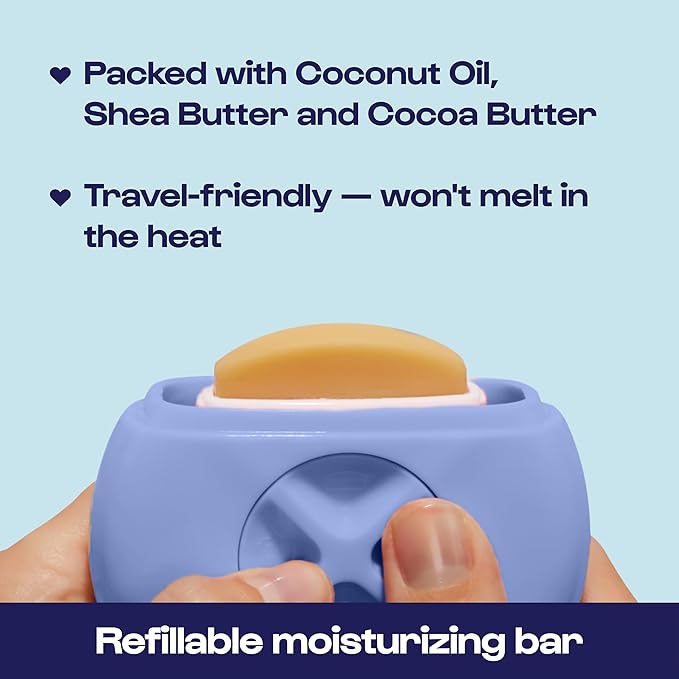 ♥ Packed with Coconut Oil, Shea Butter and Cocoa Butter

♥ Travel-friendly — won't melt in the heat

Refillable moisturizing bar